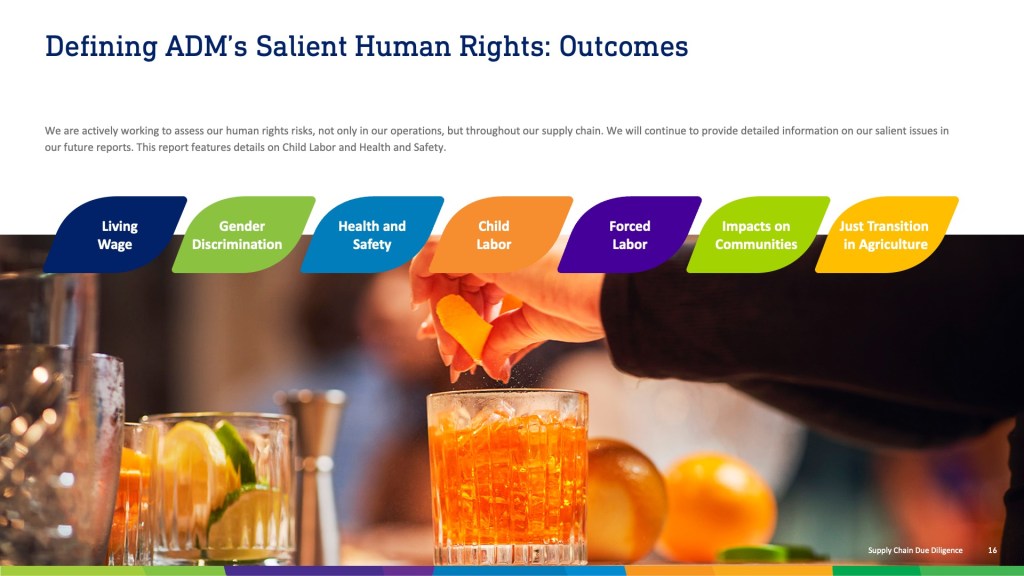 Defining ADM's Salient Human Rights: Outcomes

We are actively working to assess our human rights risks, not only in our operations, but throughout our supply chain. We will continue to provide detailed information on our salient issues in our future reports. This report features details on Child Labor and Health and Safety.

Living Wage

Gender Discrimination

Health and Safety

Child Labor

Forced Labor

Impacts on Communities

Just Transition in Agriculture

Supply Chain Due Diligence 16